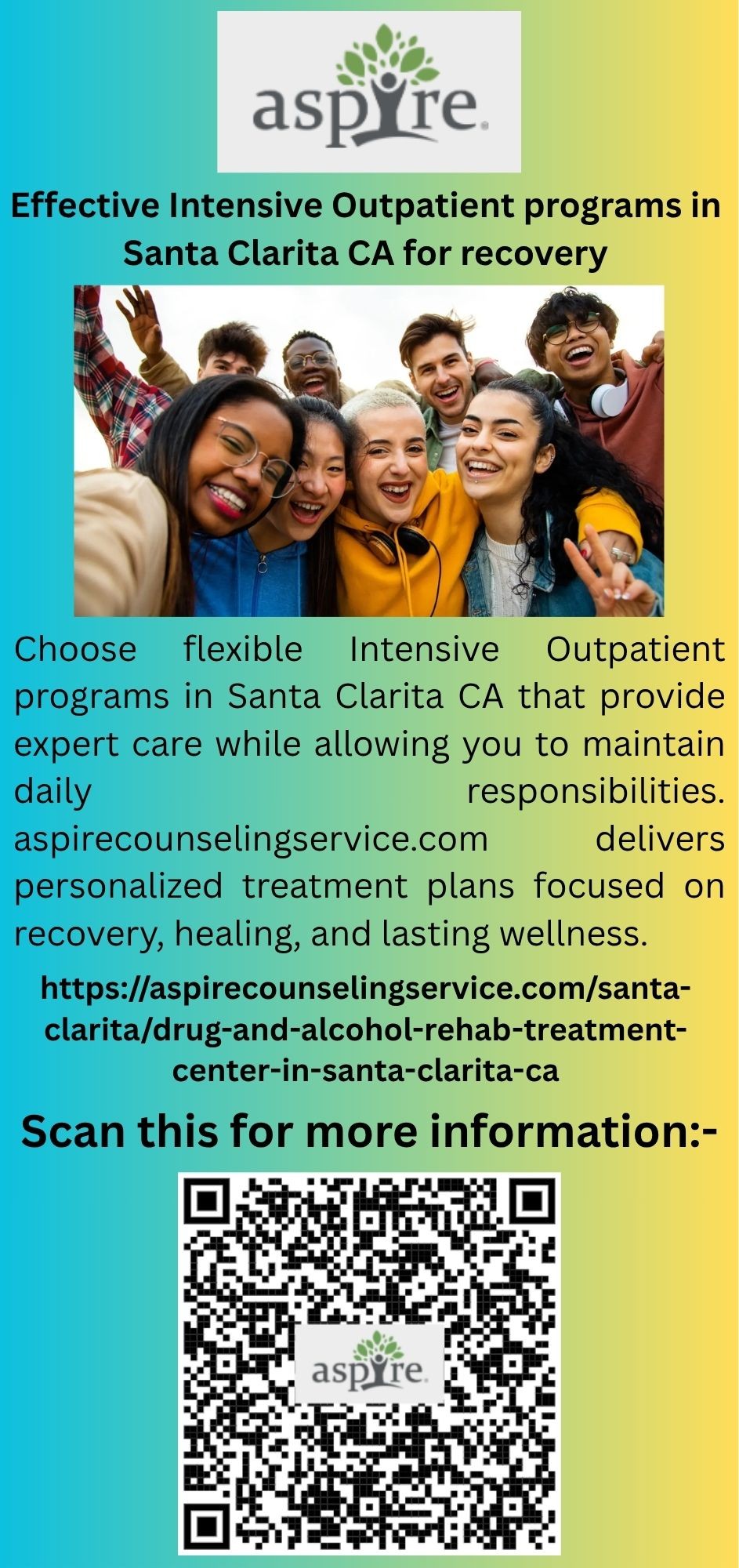 aspire

Effective Intensive Outpatient programs in Santa Clarita CA for recovery

Choose flexible Intensive Outpatient programs in Santa Clarita CA that provide expert care while allowing you to maintain daily responsibilities. aspirecounselingservice.com delivers personalized treatment plans focused on recovery, healing, and lasting wellness.

https://aspirecounselingservice.com/santa-clarita/drug-and-alcohol-rehab-treatment-center-in-santa-clarita-ca

Scan this for more information:-

aspire